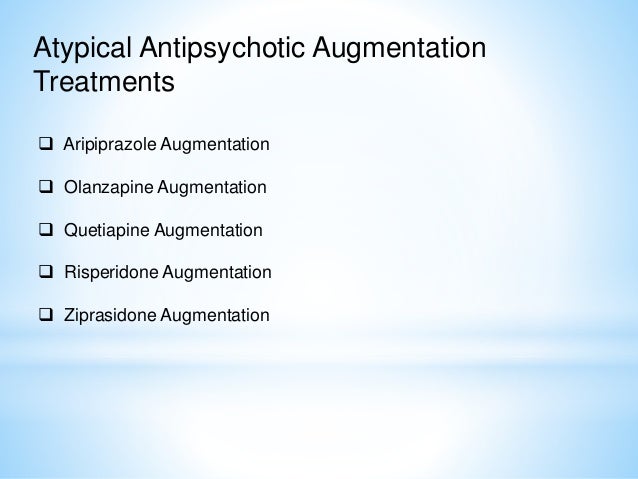 Atypical Antipsychotic Augmentation Treatments

❑ Aripiprazole Augmentation

❑ Olanzapine Augmentation

❑ Quetiapine Augmentation

❑ Risperidone Augmentation

❑ Ziprasidone Augmentation